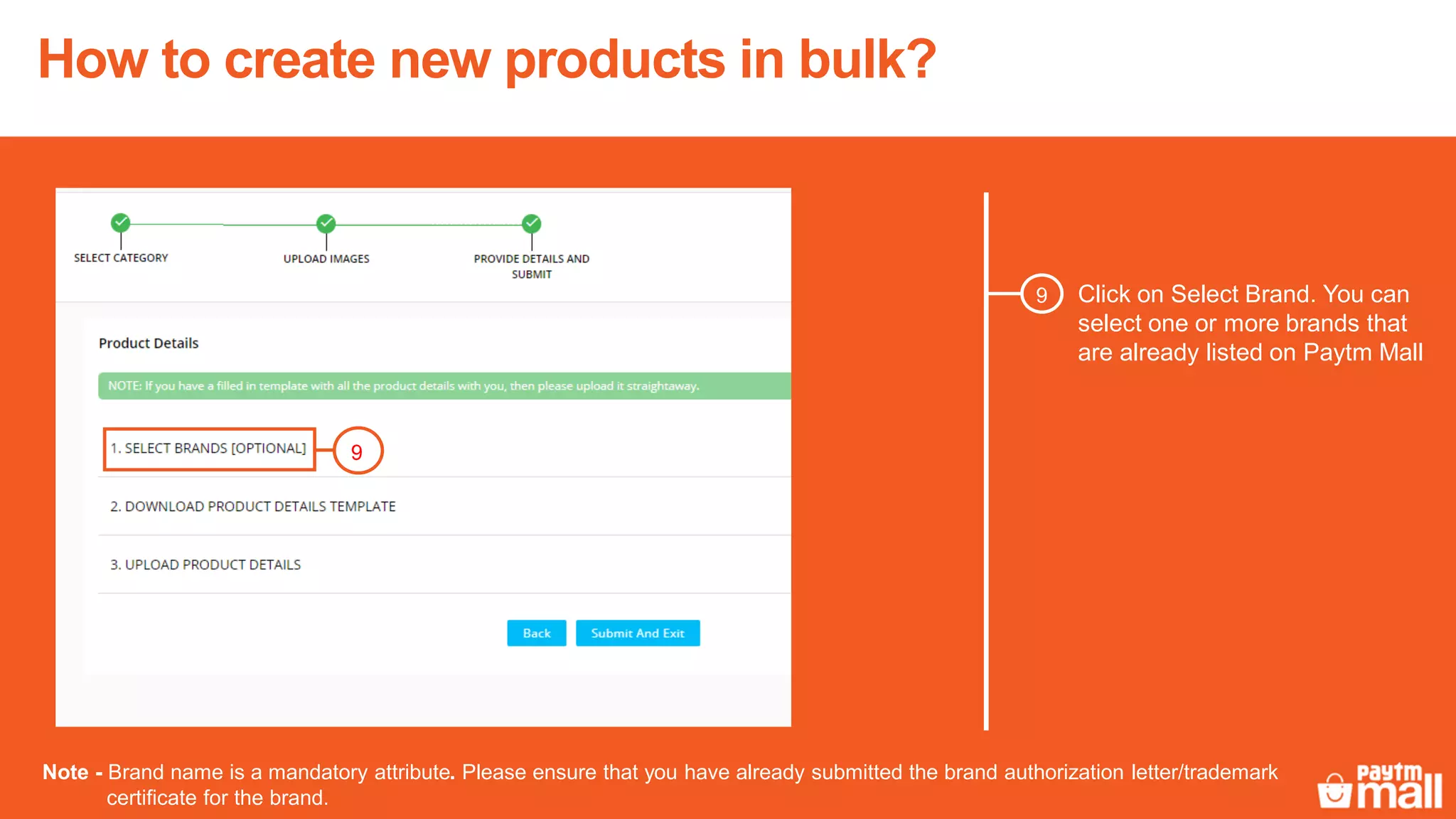 How to create new products in bulk?

SELECT CATEGORY

UPLOAD IMAGES

PROVIDE DETAILS AND SUBMIT

Product Details

NOTE: If you have a filled in template with all the product details with you, then please upload it straightaway.

1. SELECT BRANDS [OPTIONAL]

9

2. DOWNLOAD PRODUCT DETAILS TEMPLATE

3. UPLOAD PRODUCT DETAILS

Back

Submit And Exit

9

Click on Select Brand. You can select one or more brands that are already listed on Paytm Mall

Note - Brand name is a mandatory attribute. Please ensure that you have already submitted the brand authorization letter/trademark certificate for the brand.

paytm mall